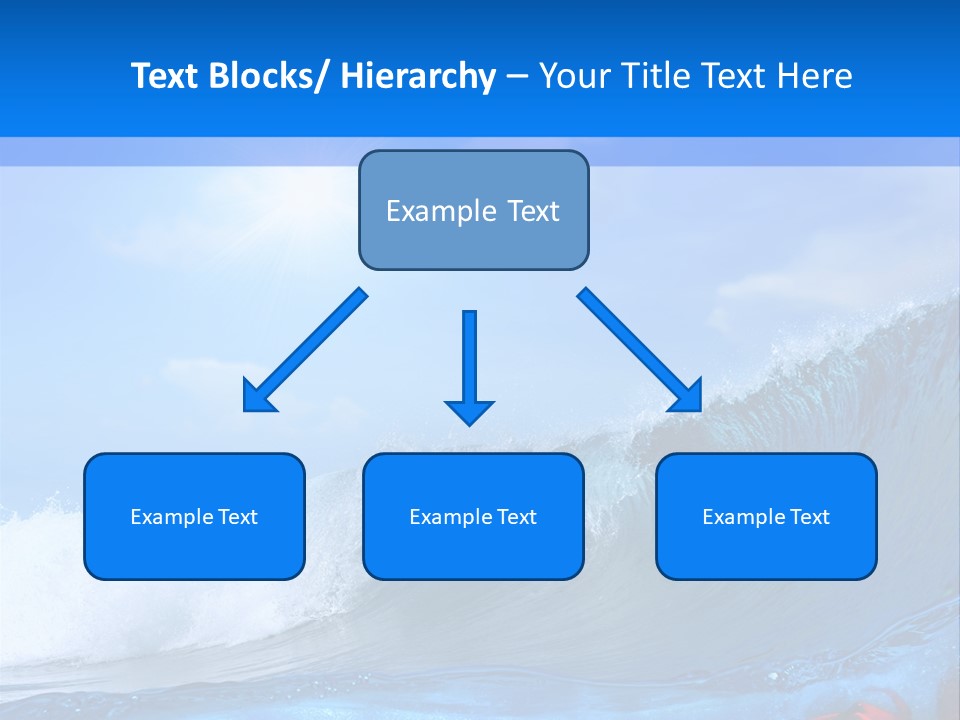 Text Blocks/ Hierarchy – Your Title Text Here

Example Text

Example Text

Example Text

Example Text